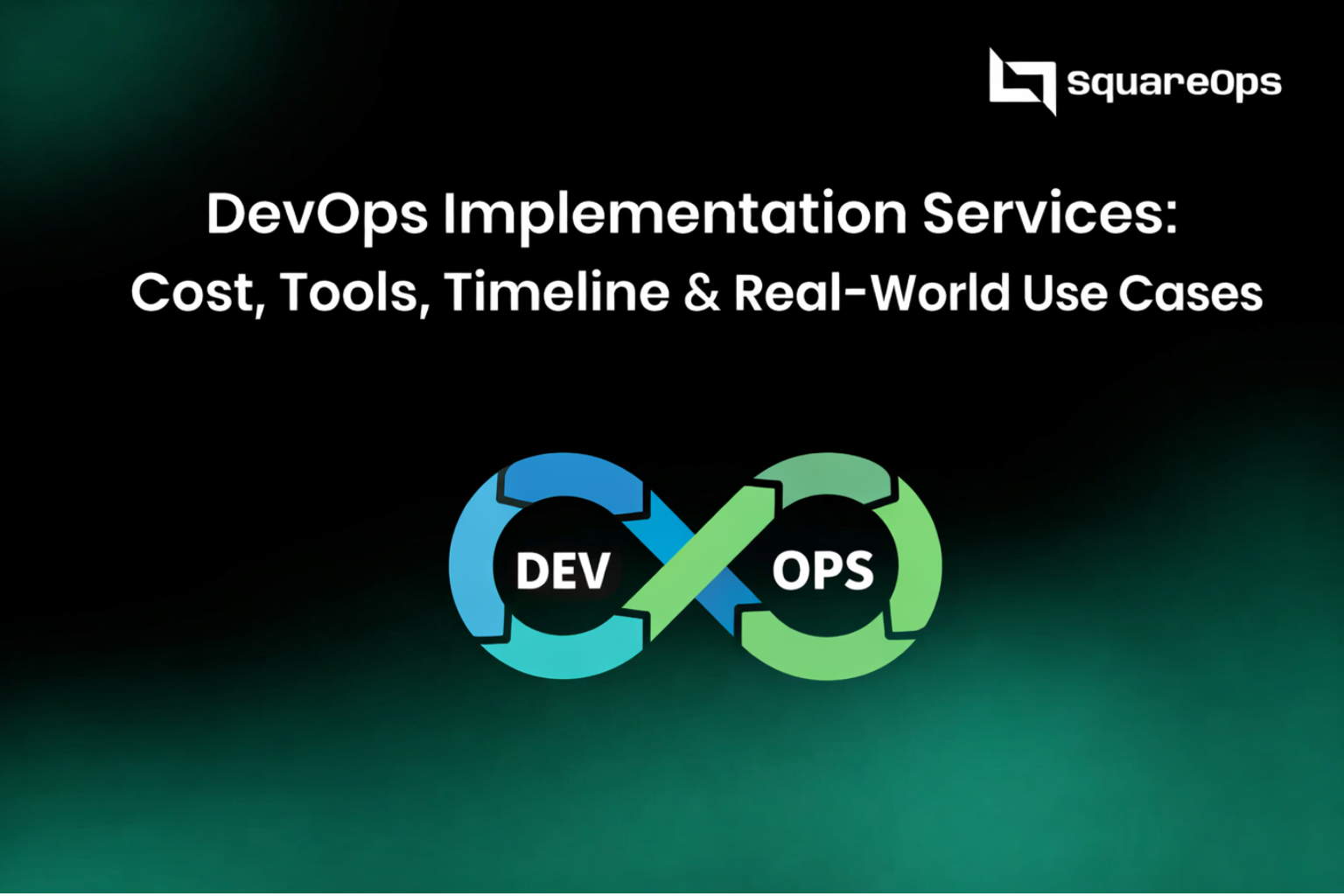 squareOps

DevOps Implementation Services:
Cost, Tools, Timeline & Real-World Use Cases

DEV OPS